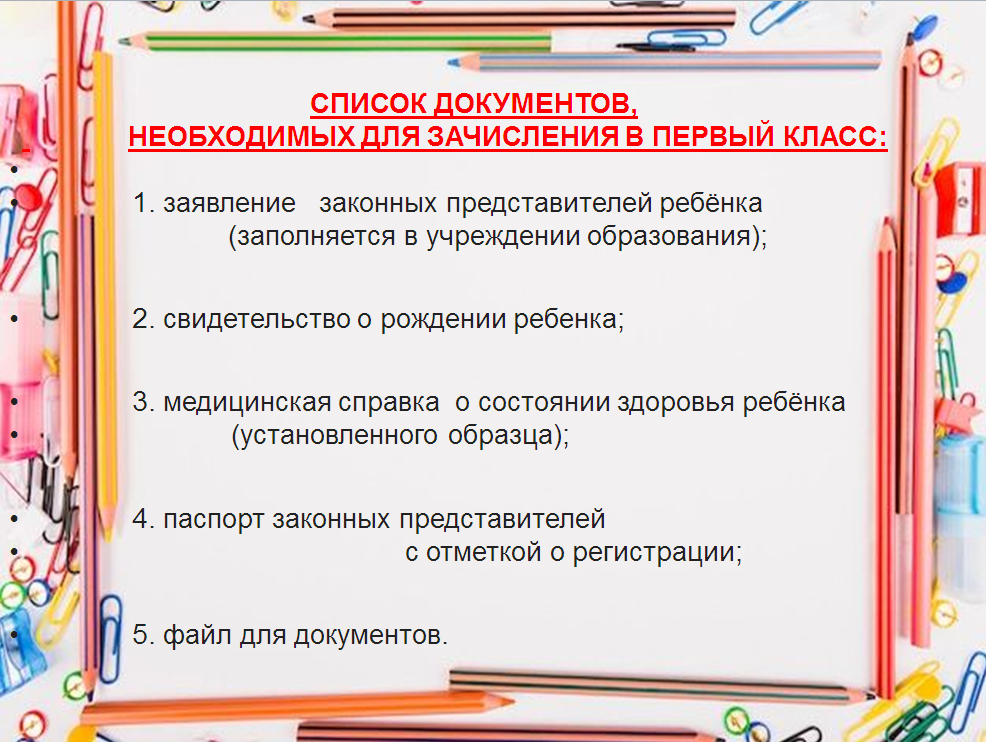 СПИСОК ДОКУМЕНТОВ,
НЕОБХОДИМЫХ ДЛЯ ЗАЧИСЛЕНИЯ В ПЕРВЫЙ КЛАСС:

1. заявление законных представителей ребёнка (заполняется в учреждении образования);

2. свидетельство о рождении ребенка;

3. медицинская справка о состоянии здоровья ребёнка (установленного образца);

4. паспорт законных представителей с отметкой о регистрации;

5. файл для документов.